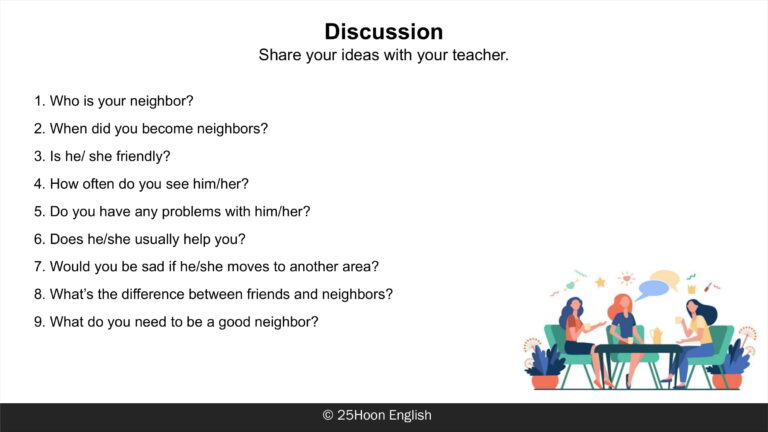 Discussion
Share your ideas with your teacher.

1. Who is your neighbor?
2. When did you become neighbors?
3. Is he/ she friendly?
4. How often do you see him/her?
5. Do you have any problems with him/her?
6. Does he/she usually help you?
7. Would you be sad if he/she moves to another area?
8. What's the difference between friends and neighbors?
9. What do you need to be a good neighbor?

© 25Hoon English